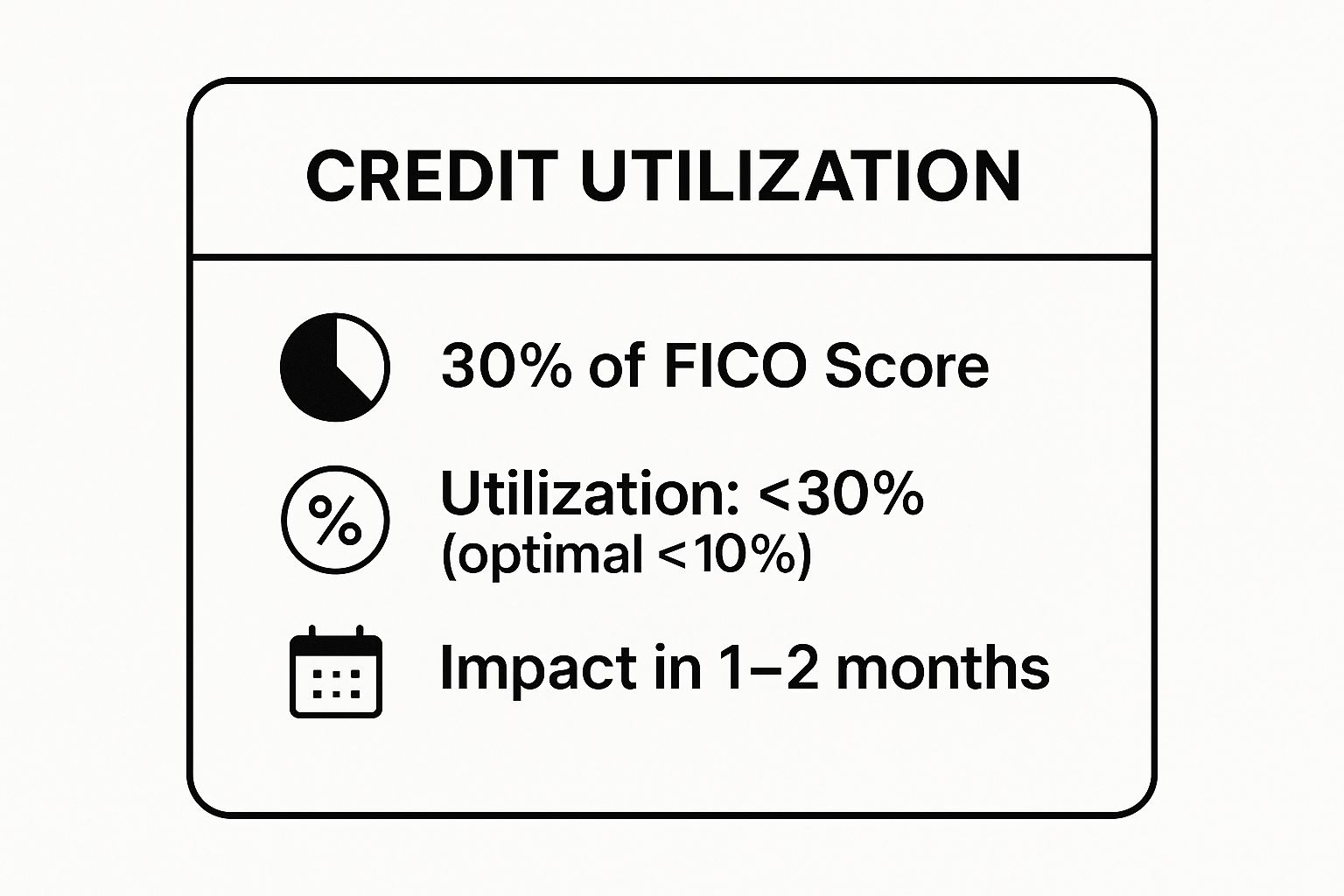 CREDIT UTILIZATION

30% of FICO Score

%

Utilization: <30%
(optimal <10%)

Impact in 1–2 months